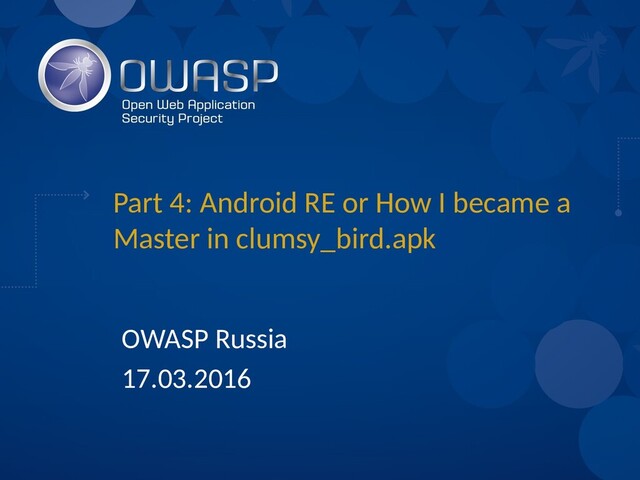 OWASP
Open Web Application Security Project

Part 4: Android RE or How I became a Master in clumsy_bird.apk

OWASP Russia
17.03.2016